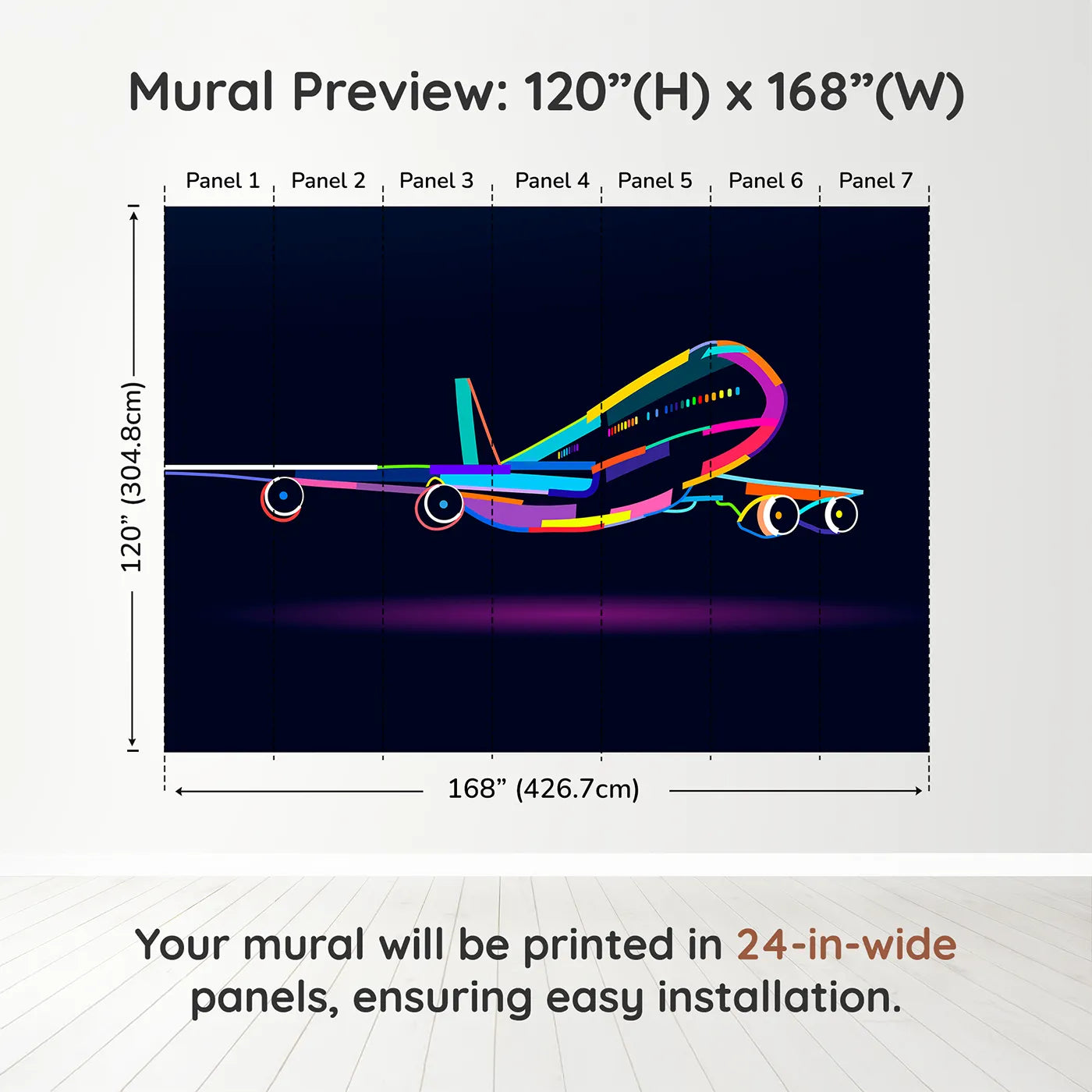 Mural Preview: 120”(H) x 168”(W)

Panel 1 Panel 2 Panel 3 Panel 4 Panel 5 Panel 6 Panel 7

120” (304.8cm)

168” (426.7cm)

Your mural will be printed in 24-in-wide panels, ensuring easy installation.